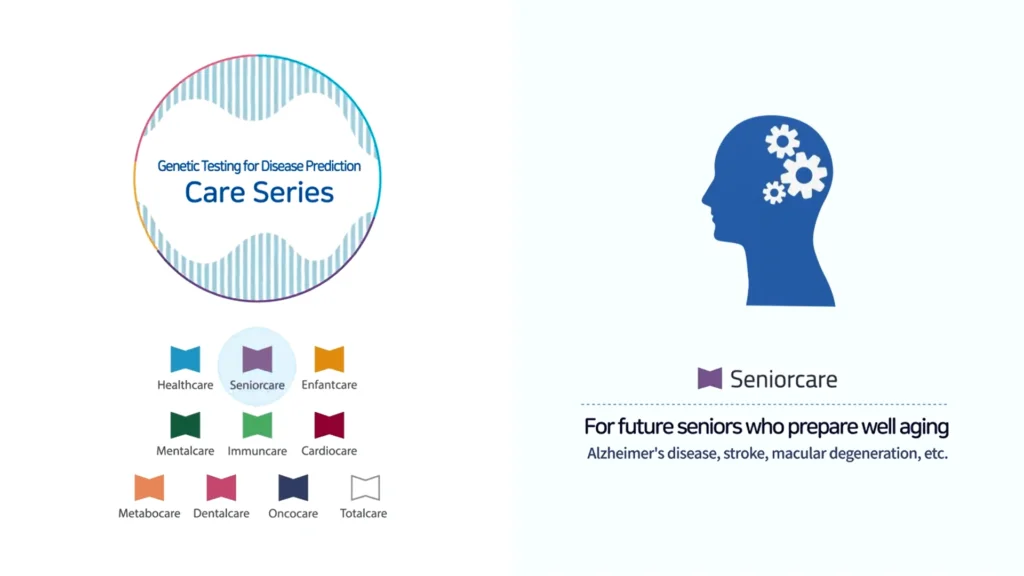 Genetic Testing for Disease Prediction
Care Series

Healthcare
Seniorcare
Enfantcare
Mentalcare
Immuncare
Cardiocare
Metabocare
Dentalcare
Oncocare
Totalcare

Seniorcare

For future seniors who prepare well aging
Alzheimer's disease, stroke, macular degeneration, etc.